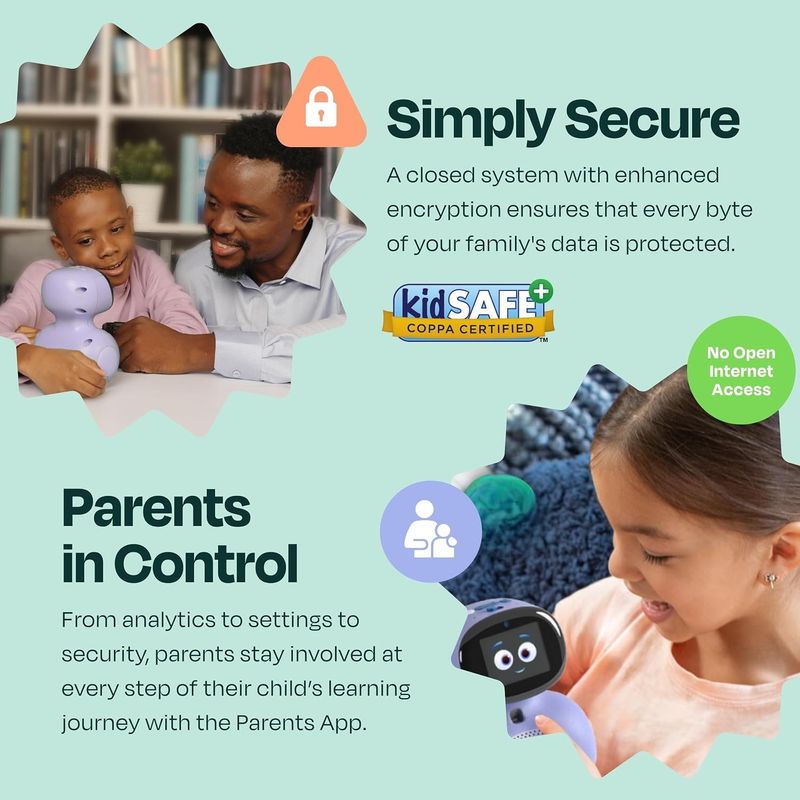 Simply Secure

A closed system with enhanced encryption ensures that every byte of your family's data is protected.

kidSAFE+
COPPA CERTIFIED
TM

No Open Internet Access

Parents in Control

From analytics to settings to security, parents stay involved at every step of their child's learning journey with the Parents App.